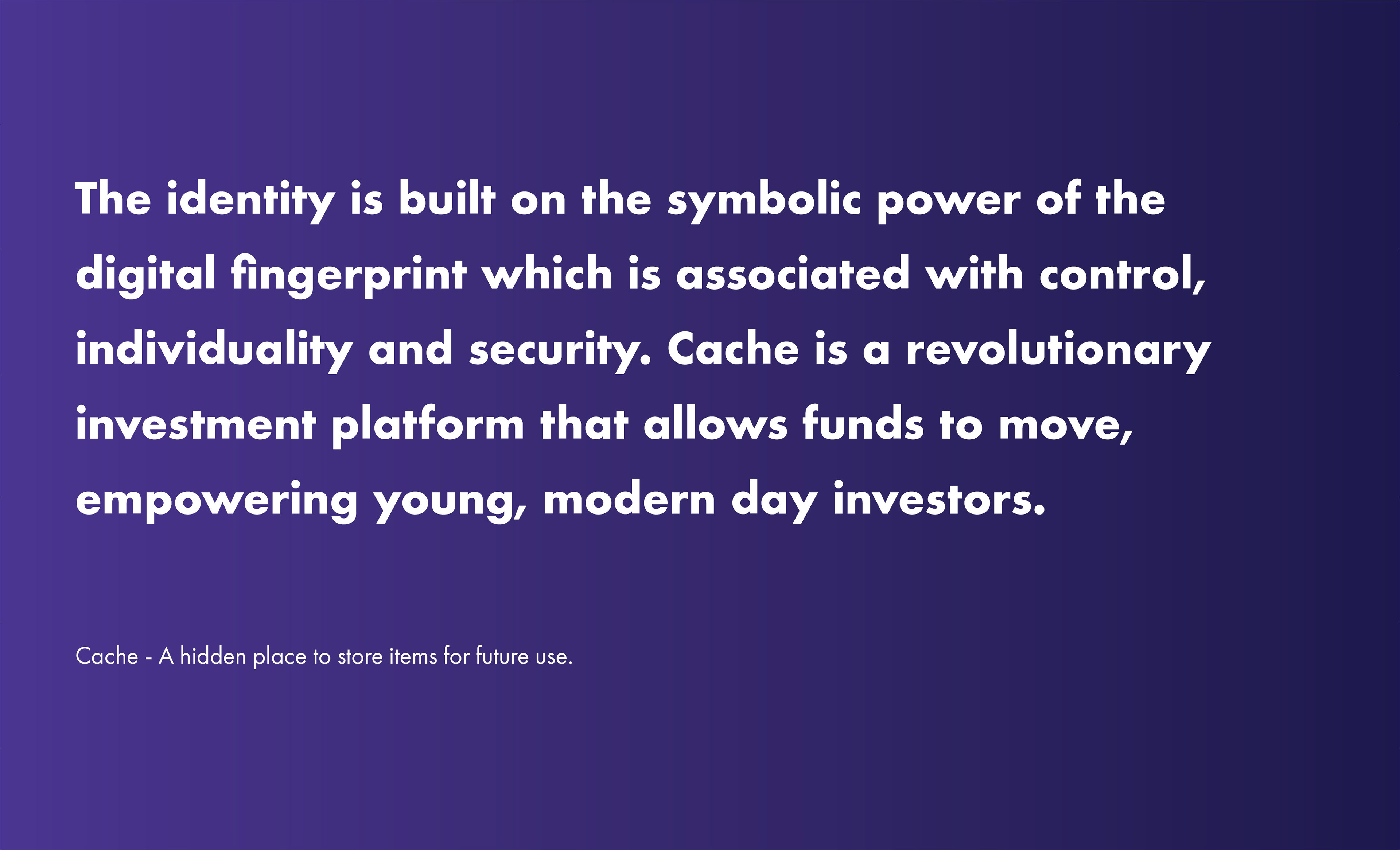 The identity is built on the symbolic power of the digital fingerprint which is associated with control, individuality and security. Cache is a revolutionary investment platform that allows funds to move, empowering young, modern day investors.

Cache - A hidden place to store items for future use.